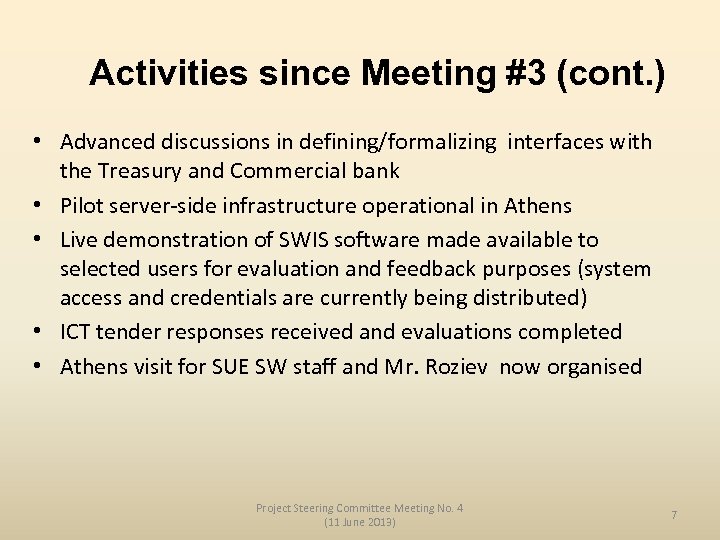 Activities since Meeting #3 (cont.)

• Advanced discussions in defining/formalizing interfaces with the Treasury and Commercial bank
• Pilot server-side infrastructure operational in Athens
• Live demonstration of SWIS software made available to selected users for evaluation and feedback purposes (system access and credentials are currently being distributed)
• ICT tender responses received and evaluations completed
• Athens visit for SUE SW staff and Mr. Roziev now organised

Project Steering Committee Meeting No. 4
(11 June 2013)

7